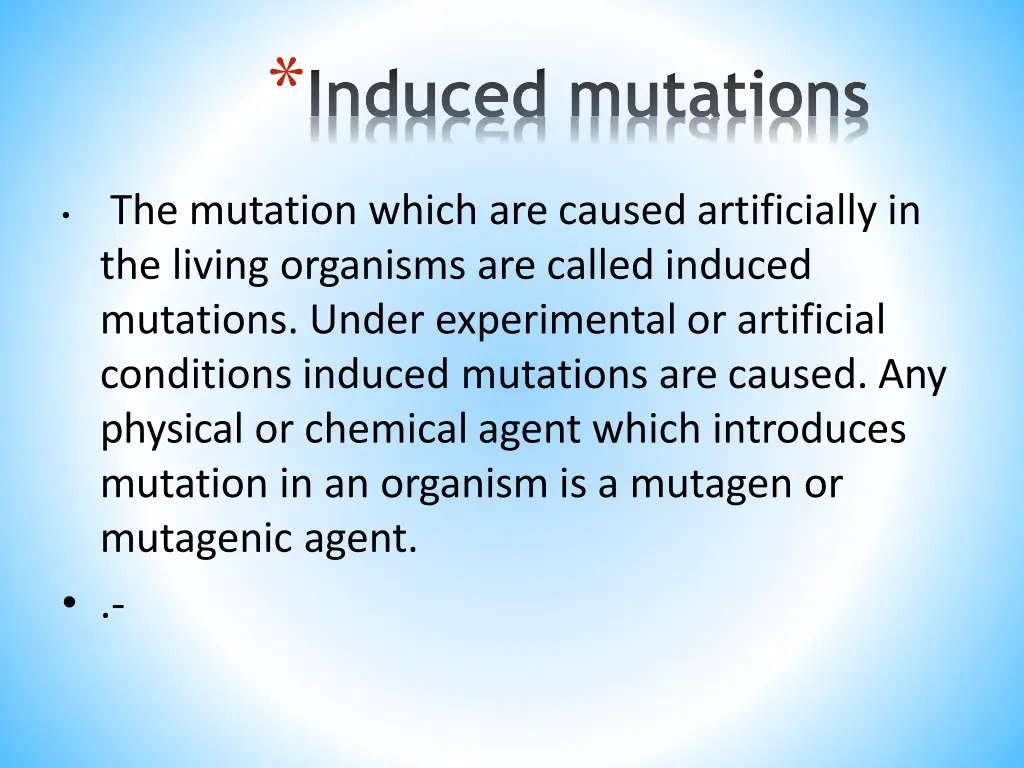 *Induced mutations

• The mutation which are caused artificially in the living organisms are called induced mutations. Under experimental or artificial conditions induced mutations are caused. Any physical or chemical agent which introduces mutation in an organism is a mutagen or mutagenic agent.

• .-